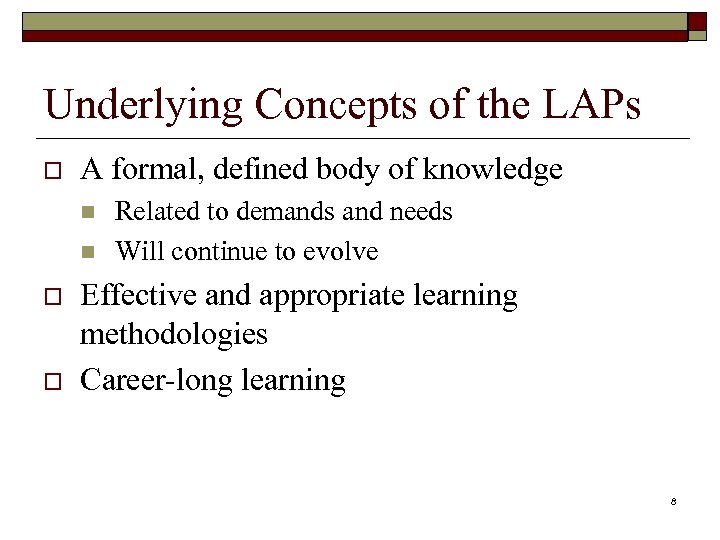 Underlying Concepts of the LAPs

A formal, defined body of knowledge

Related to demands and needs

Will continue to evolve

Effective and appropriate learning methodologies

Career-long learning

8